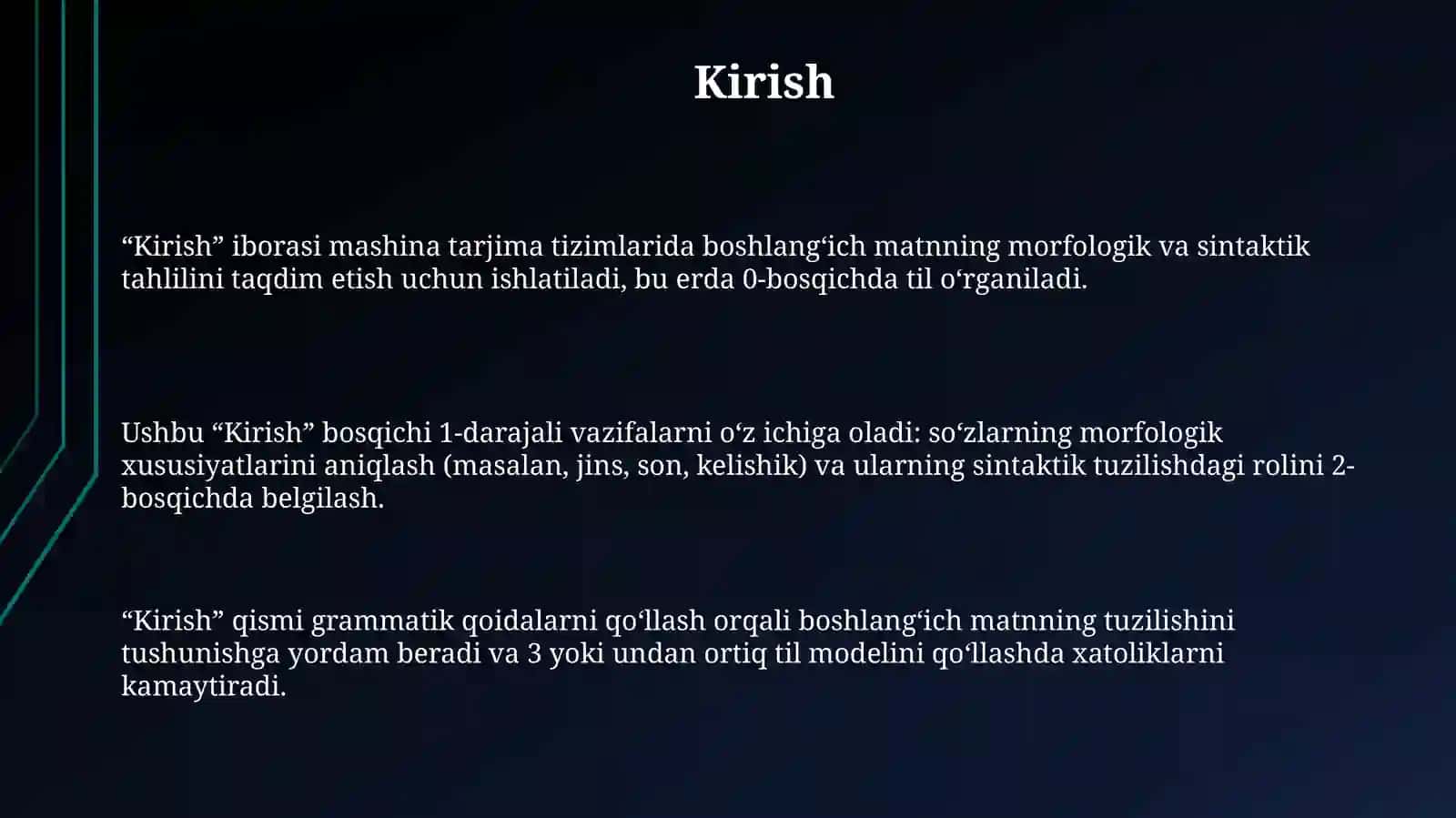 Kirish

“Kirish” iborasi mashina tarjima tizimlarida boshlang‘ich matnning morfologik va sintaktik tahlilini taqdim etish uchun ishlatiladi, bu erda 0-bosqichda til o‘rganiladi.

Ushbu “Kirish” bosqichi 1-darajali vazifalarni o‘z ichiga oladi: so‘zlarning morfologik xususiyatlarini aniqlash (masalan, jins, son, kelishik) va ularning sintaktik tuzilishdagi rolini 2-bosqichda belgilash.

“Kirish” qismi grammatik qoidalarni qo‘llash orqali boshlang‘ich matnning tuzilishini tushunishga yordam beradi va 3 yoki undan ortiq til modelini qo‘llashda xatoliklarni kamaytiradi.